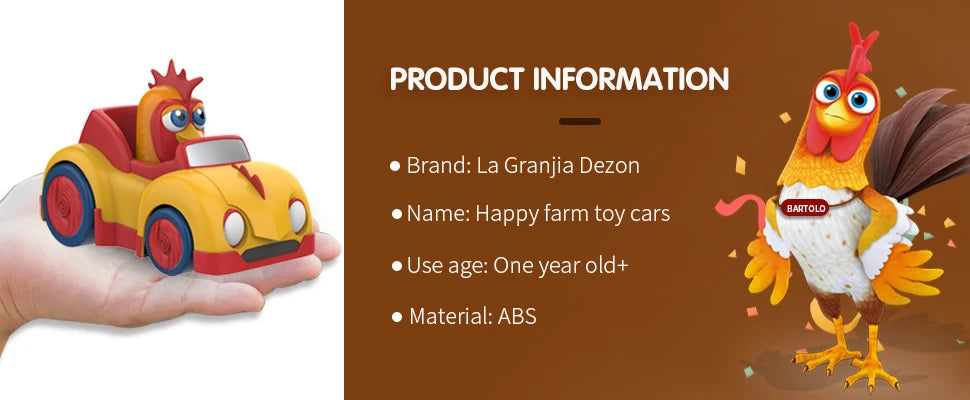 PRODUCT INFORMATION

● Brand: La Granjia Dezon

● Name: Happy farm toy cars

● Use age: One year old+

● Material: ABS

BARTOLO